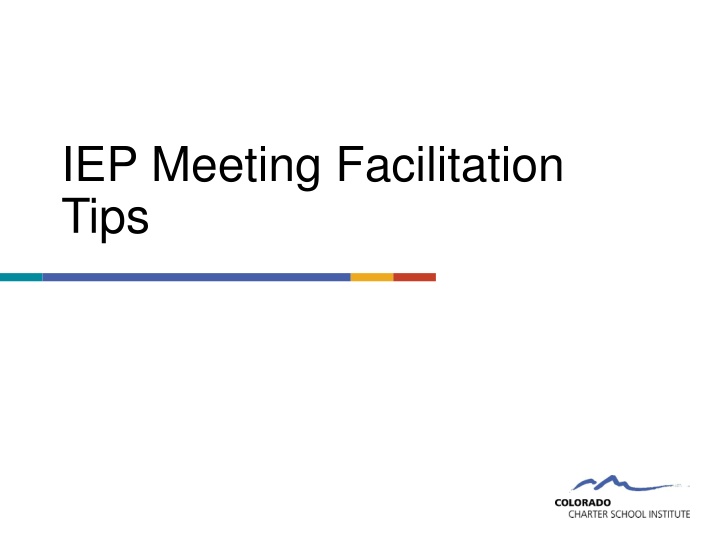 IEP Meeting Facilitation Tips

COLORADO
CHARTER SCHOOL INSTITUTE